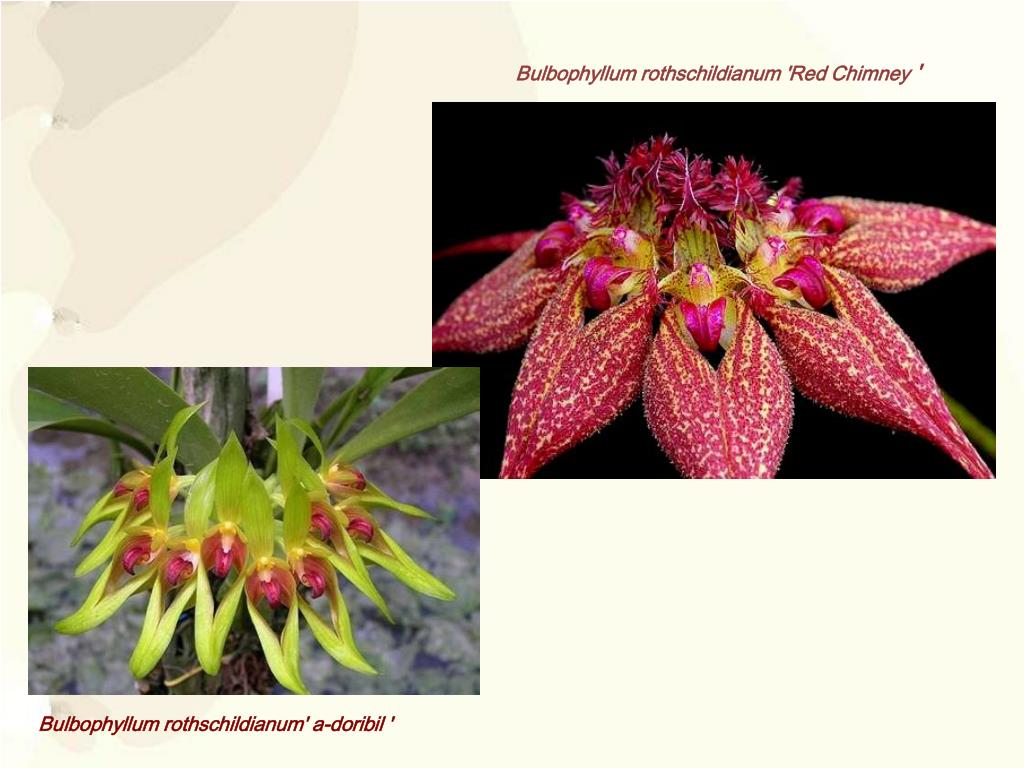 Bulbophyllum rothschildianum 'Red Chimney '

Bulbophyllum rothschildianum' a-doribil '